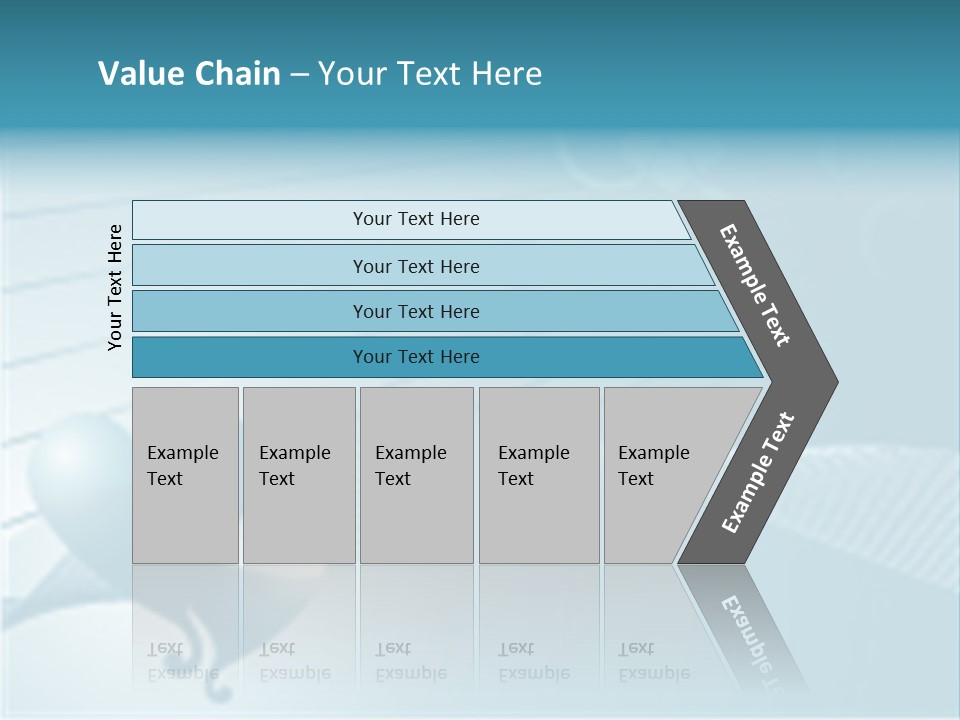 Value Chain – Your Text Here

Your Text Here

Your Text Here

Your Text Here

Your Text Here

Your Text Here

Example Text

Example Text

Example Text

Example Text

Example Text

Example Text

Example Text